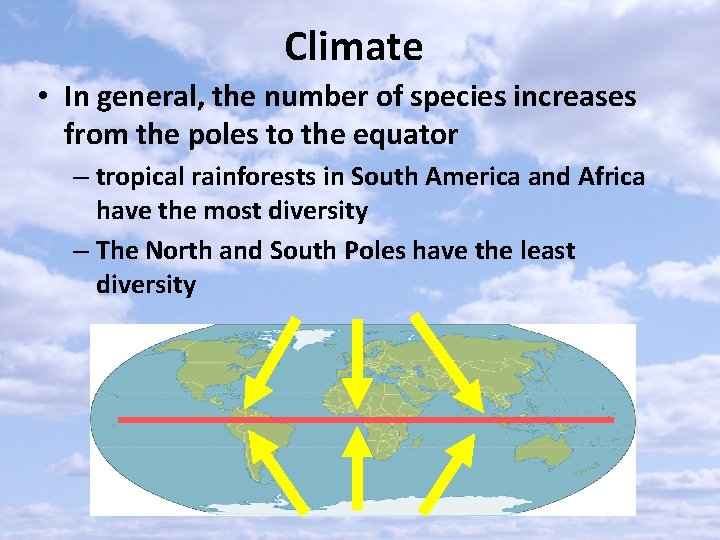 Climate

• In general, the number of species increases from the poles to the equator

– tropical rainforests in South America and Africa have the most diversity

– The North and South Poles have the least diversity